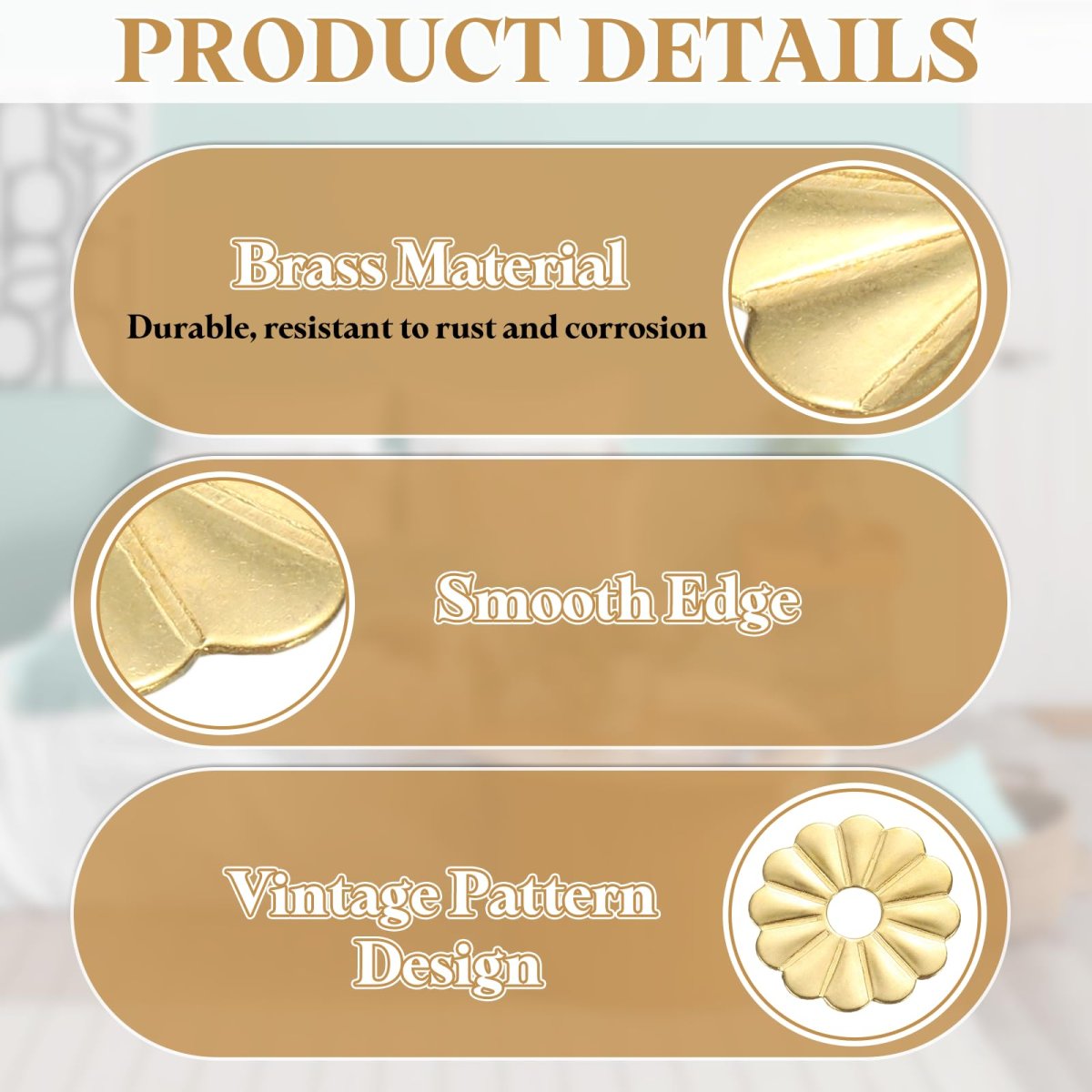 PRODUCT DETAILS

Brass Material
Durable, resistant to rust and corrosion

Smooth Edge

Vintage Pattern Design